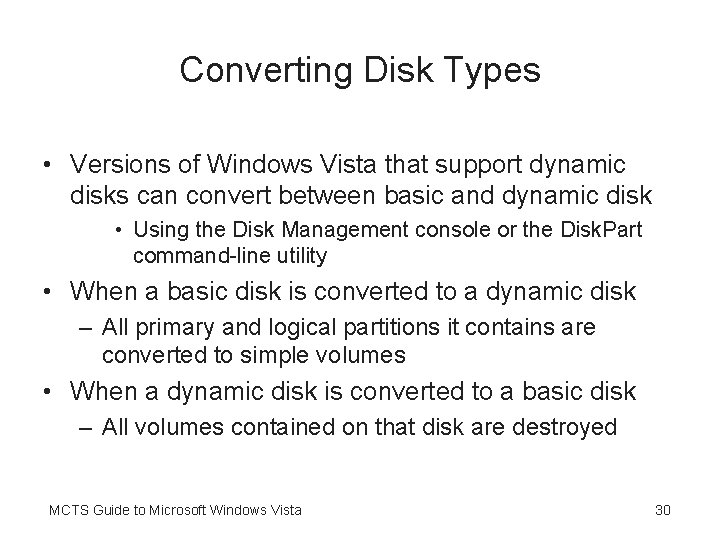 Converting Disk Types

• Versions of Windows Vista that support dynamic disks can convert between basic and dynamic disk
  • Using the Disk Management console or the DiskPart command-line utility
• When a basic disk is converted to a dynamic disk
  – All primary and logical partitions it contains are converted to simple volumes
• When a dynamic disk is converted to a basic disk
  – All volumes contained on that disk are destroyed

MCTS Guide to Microsoft Windows Vista

30